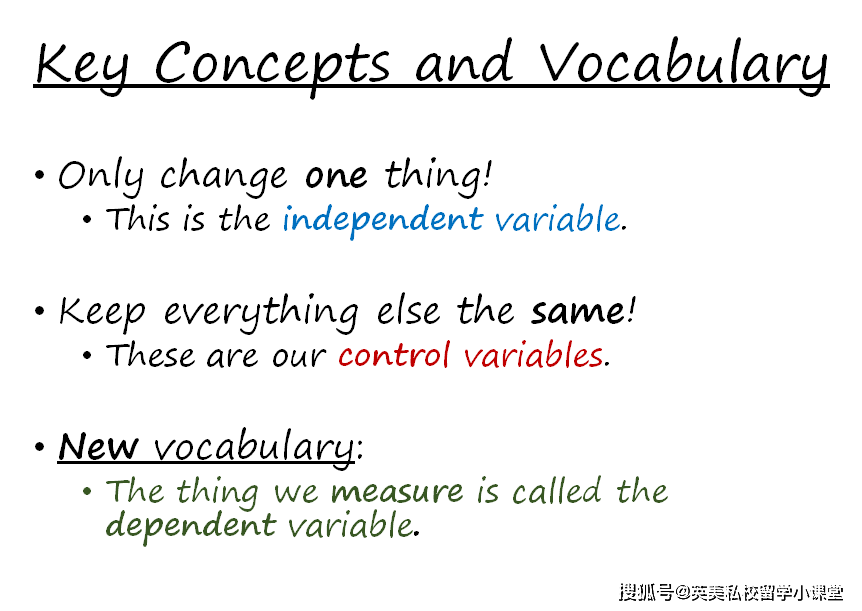 Key Concepts and Vocabulary

• Only change one thing!
  • This is the independent variable.

• Keep everything else the same!
  • These are our control variables.

• New vocabulary:
  • The thing we measure is called the dependent variable.

搜狐号@英美私校留学小课堂